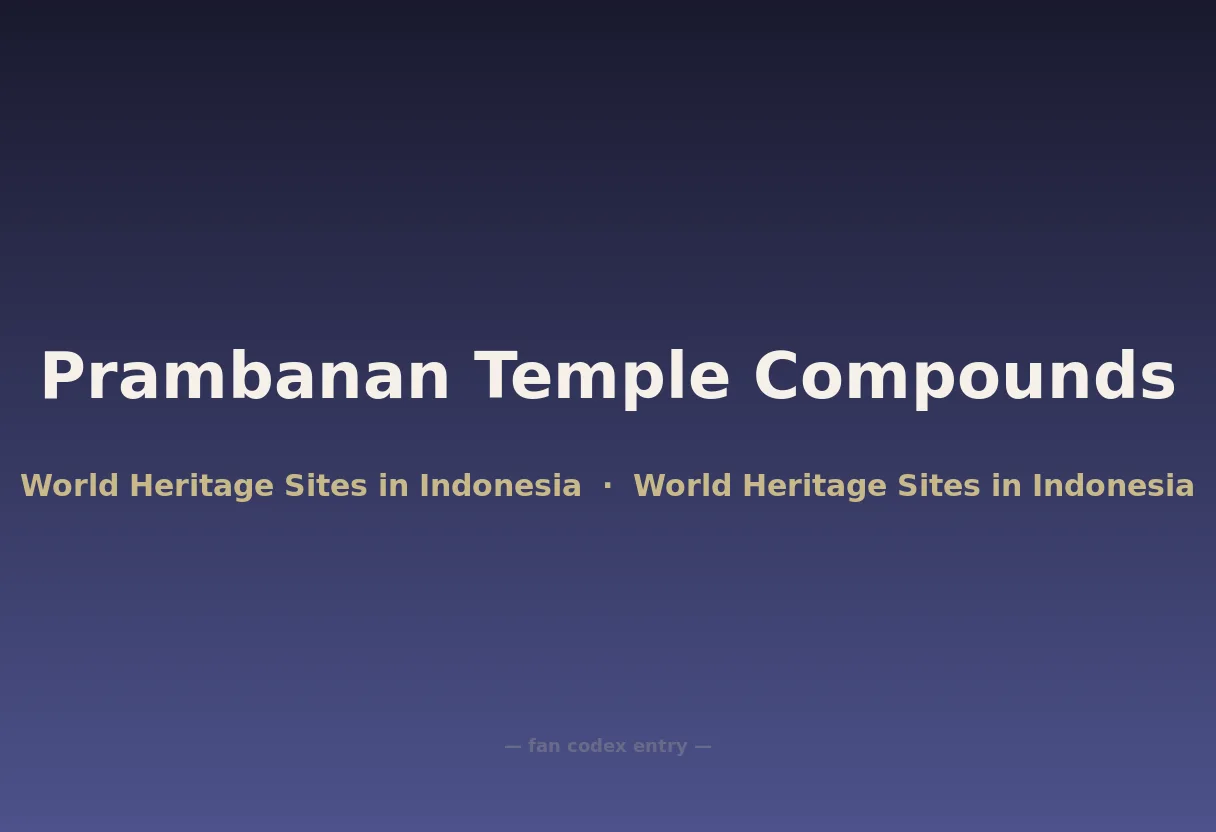 Prambanan Temple Compounds

World Heritage Sites in Indonesia · World Heritage Sites in Indonesia

— fan codex entry —